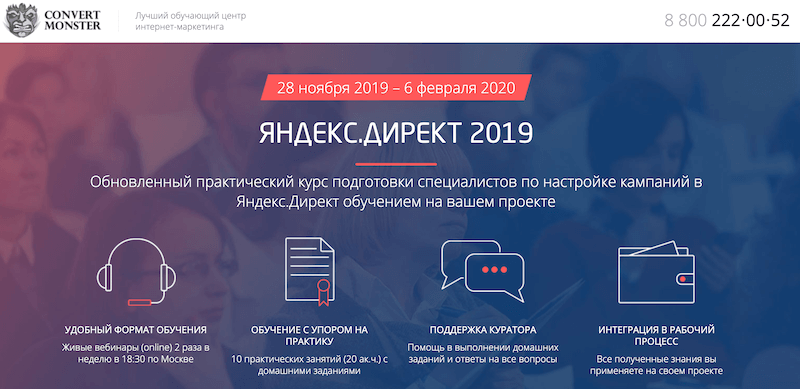 CONVERT MONSTER

Лучший обучающий центр интернет-маркетинга

8 800 222·00·52

28 ноября 2019 – 6 февраля 2020

ЯНДЕКС.ДИРЕКТ 2019

Обновленный практический курс подготовки специалистов по настройке кампаний в Яндекс.Директ обучением на вашем проекте

УДОБНЫЙ ФОРМАТ ОБУЧЕНИЯ

Живые вебинары (online) 2 раза в неделю в 18:30 по Москве

ОБУЧЕНИЕ С УПОРОМ НА ПРАКТИКУ

10 практических занятий (20 ак.ч.) с домашними заданиями

ПОДДЕРЖКА КУРАТОРА

Помощь в выполнении домашних заданий и ответы на все вопросы

ИНТЕГРАЦИЯ В РАБОЧИЙ ПРОЦЕСС

Все полученные знания вы применяете на своем проекте